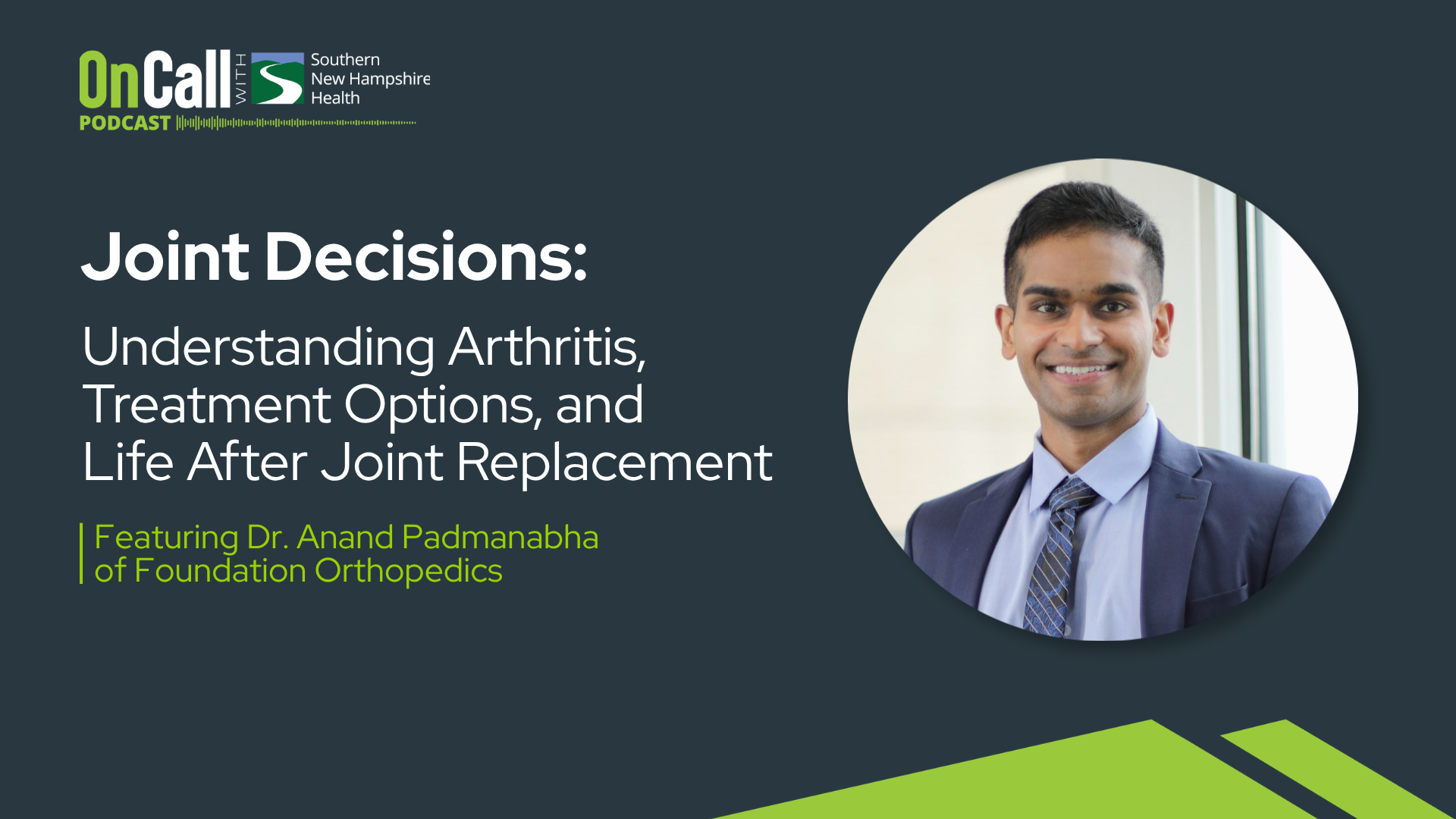 OnCall WITH Southern New Hampshire Health
PODCAST

Joint Decisions:

Understanding Arthritis, Treatment Options, and Life After Joint Replacement

Featuring Dr. Anand Padmanabha of Foundation Orthopedics